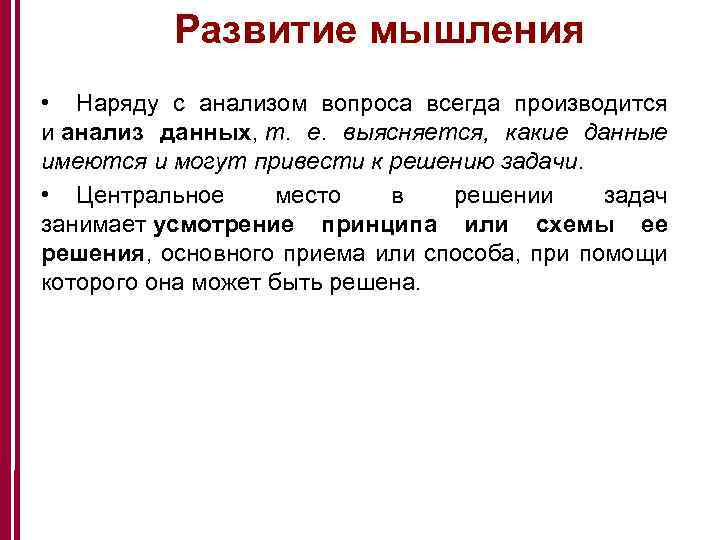 Развитие мышления

• Наряду с анализом вопроса всегда производится и анализ данных, т. е. выясняется, какие данные имеются и могут привести к решению задачи.

• Центральное место в решении задач занимает усмотрение принципа или схемы ее решения, основного приема или способа, при помощи которого она может быть решена.